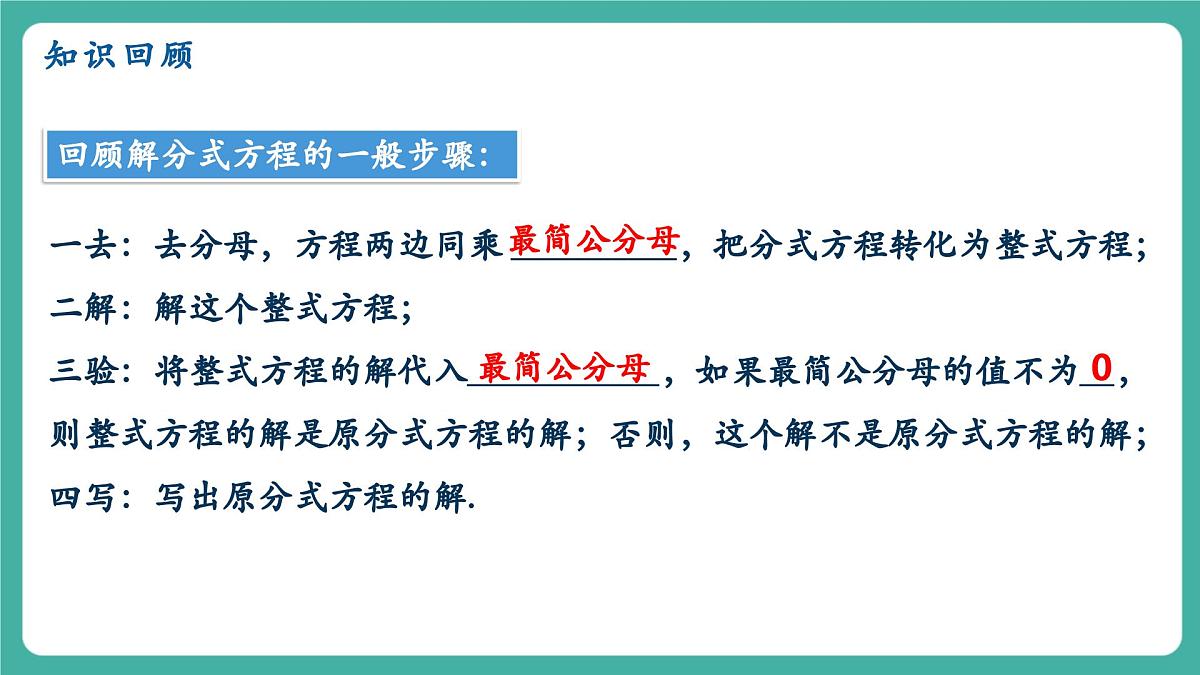 知识回顾

回顾解分式方程的一般步骤:

一去：去分母，方程两边同乘最简公分母，把分式方程转化为整式方程；
二解：解这个整式方程；
三验：将整式方程的解代入最简公分母，如果最简公分母的值不为0，则整式方程的解是原分式方程的解；否则，这个解不是原分式方程的解；
四写：写出原分式方程的解.